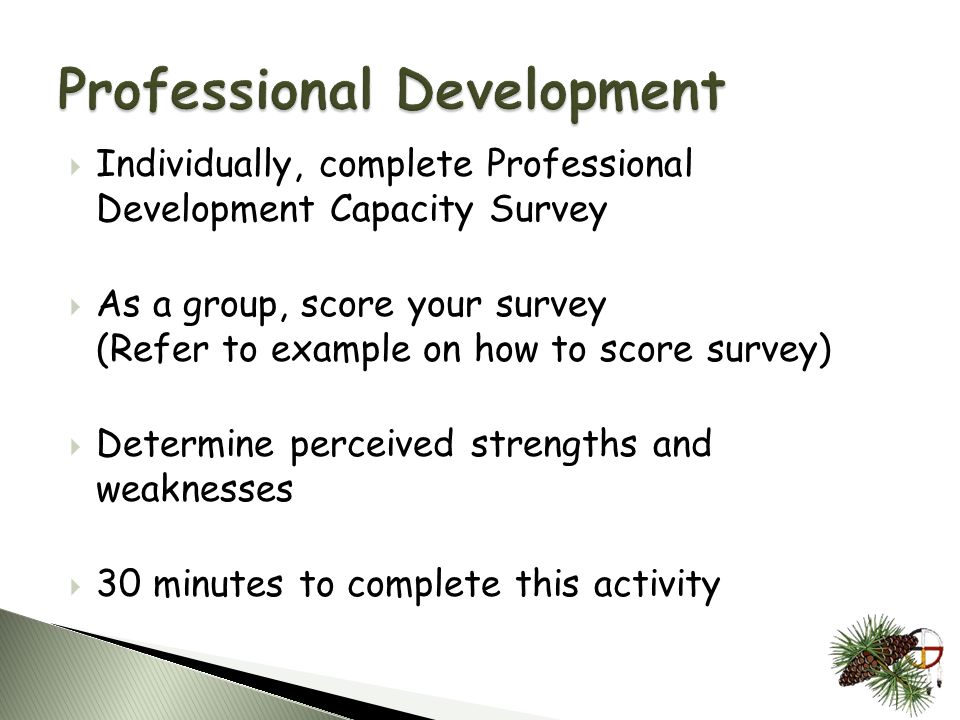 Professional Development

Individually, complete Professional Development Capacity Survey

As a group, score your survey (Refer to example on how to score survey)

Determine perceived strengths and weaknesses

30 minutes to complete this activity